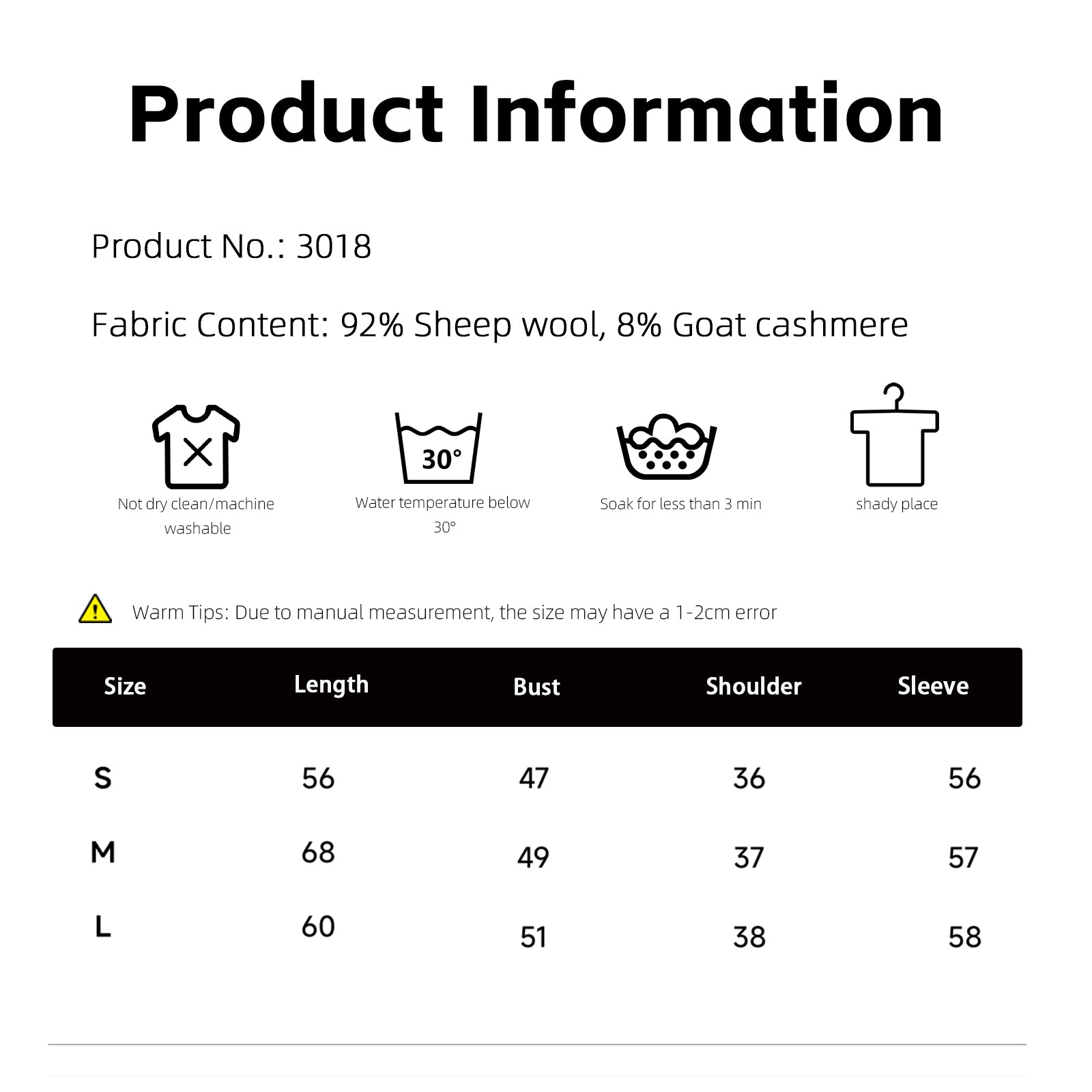 Product Information

Product No.: 3018

Fabric Content: 92% Sheep wool, 8% Goat cashmere

Not dry clean/machine washable

30°

Water temperature below 30°

Soak for less than 3 min

shady place

Warm Tips: Due to manual measurement, the size may have a 1-2cm error

| Size | Length | Bust | Shoulder | Sleeve |
|---|---|---|---|---|
| S | 56 | 47 | 36 | 56 |
| M | 68 | 49 | 37 | 57 |
| L | 60 | 51 | 38 | 58 |